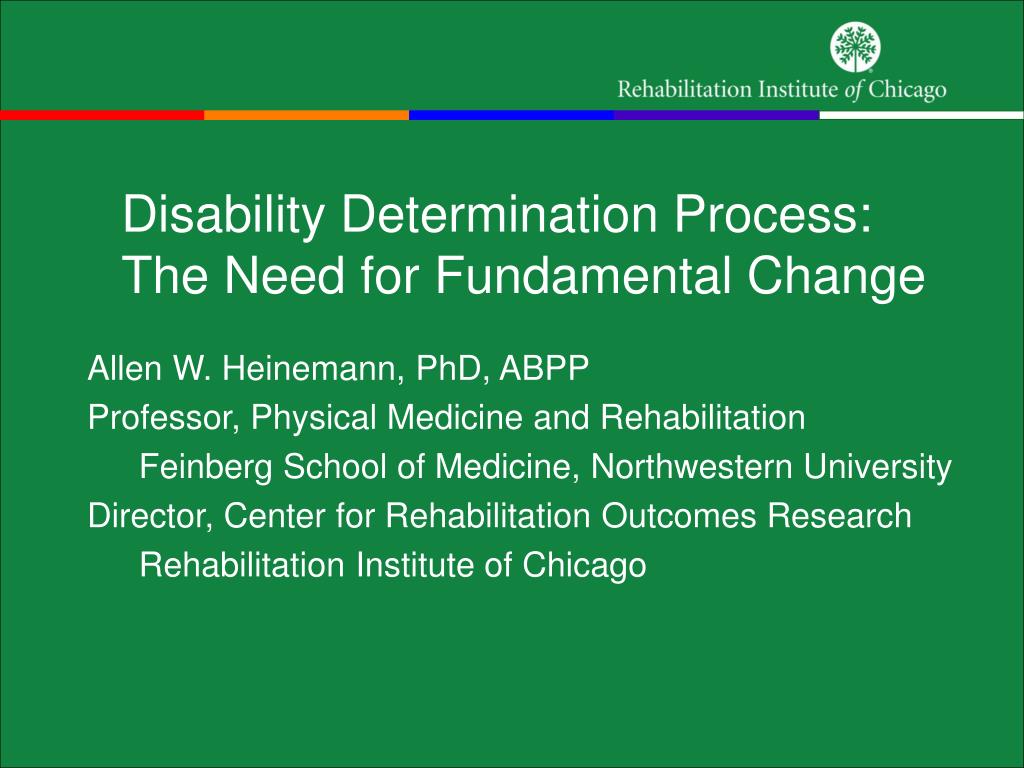 Rehabilitation Institute of Chicago

Disability Determination Process: The Need for Fundamental Change

Allen W. Heinemann, PhD, ABPP
Professor, Physical Medicine and Rehabilitation
Feinberg School of Medicine, Northwestern University
Director, Center for Rehabilitation Outcomes Research
Rehabilitation Institute of Chicago